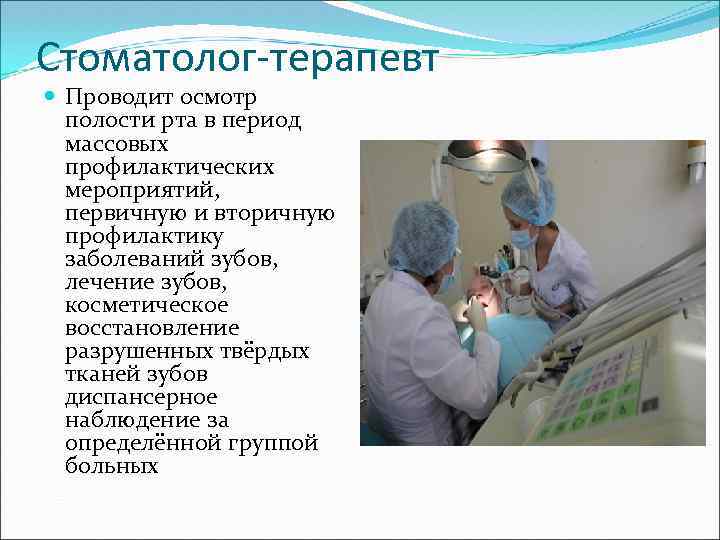 Стоматолог-терапевт

Проводит осмотр полости рта в период массовых профилактических мероприятий, первичную и вторичную профилактику заболеваний зубов, лечение зубов, косметическое восстановление разрушенных твёрдых тканей зубов диспансерное наблюдение за определённой группой больных